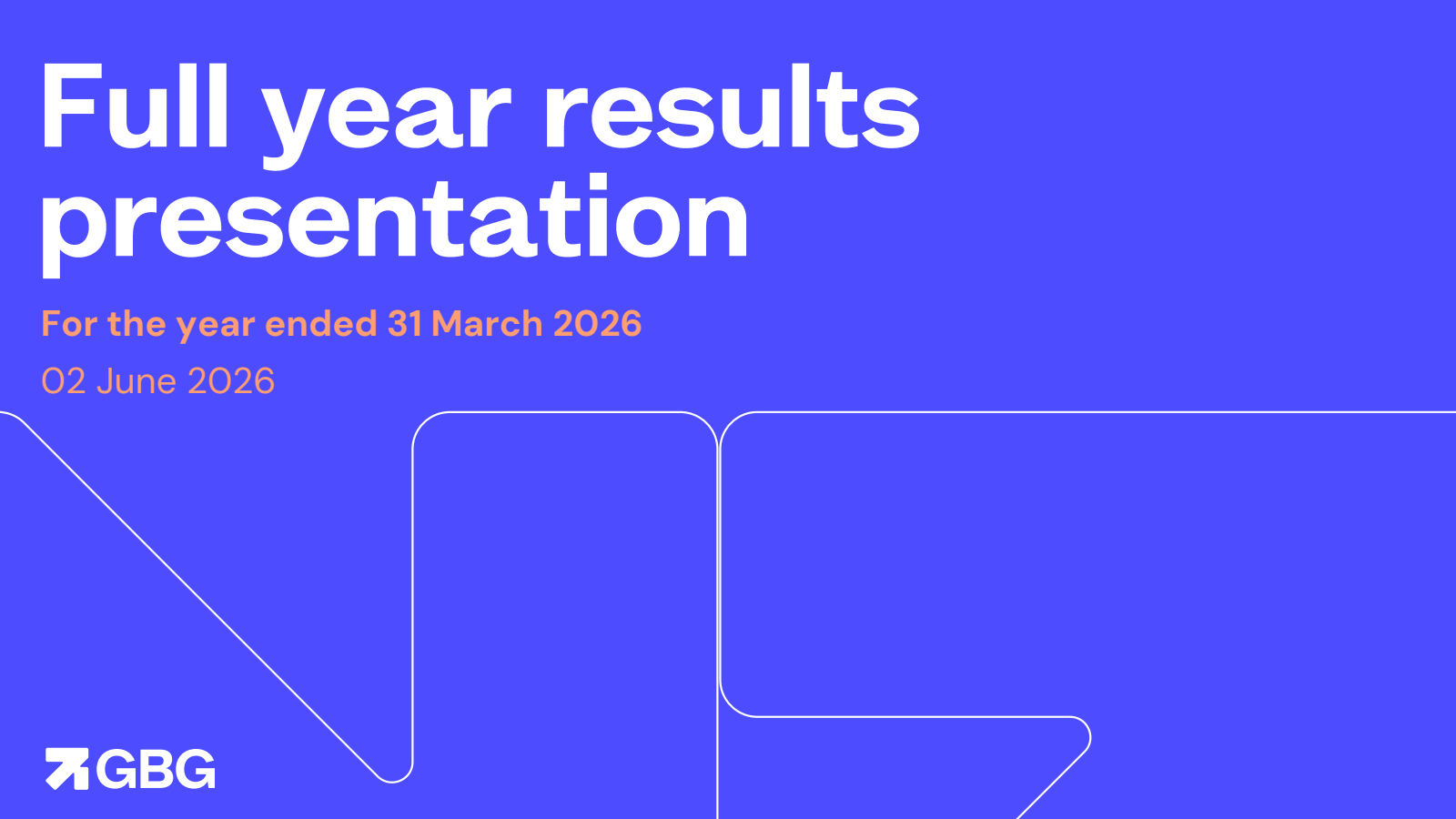 Full year results presentation

For the year ended 31 March 2026

02 June 2026

GBG